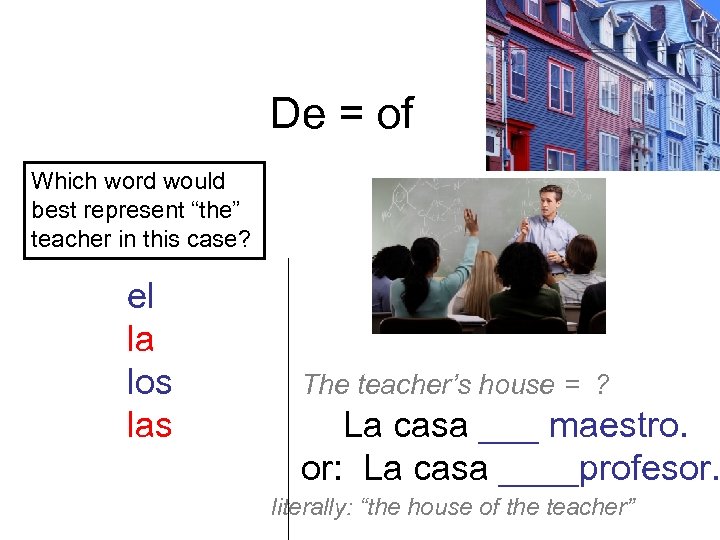 De = of

Which word would best represent “the” teacher in this case?

el
la
los
las

The teacher’s house = ?
La casa ___ maestro.
or: La casa ____profesor.
literally: “the house of the teacher”